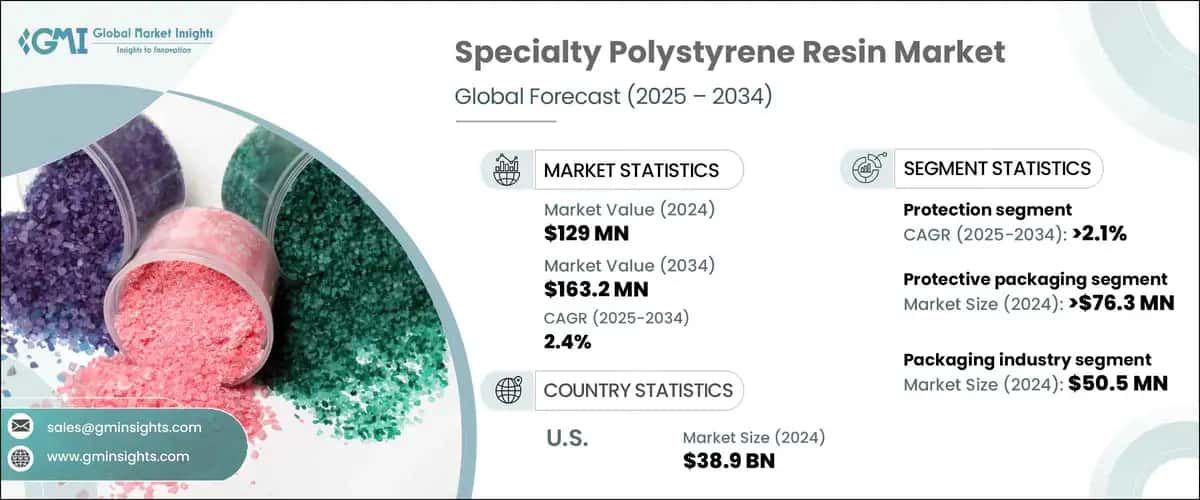 GMI Global Market Insights
Insights to Innovation

Specialty Polystyrene Resin Market

Global Forecast (2025 – 2034)

MARKET STATISTICS

Market Value (2024)
$129 MN

Market Value (2034)
$163.2 MN

CAGR (2025-2034)
2.4%

COUNTRY STATISTICS

U.S.

Market Size (2024)
$38.9 BN

SEGMENT STATISTICS

Protection segment
CAGR (2025-2034): >2.1%

Protective packaging segment
Market Size (2024): >$76.3 MN

Packaging industry segment
Market Size (2024): $50.5 MN

sales@gminsights.com

www.gminsights.com